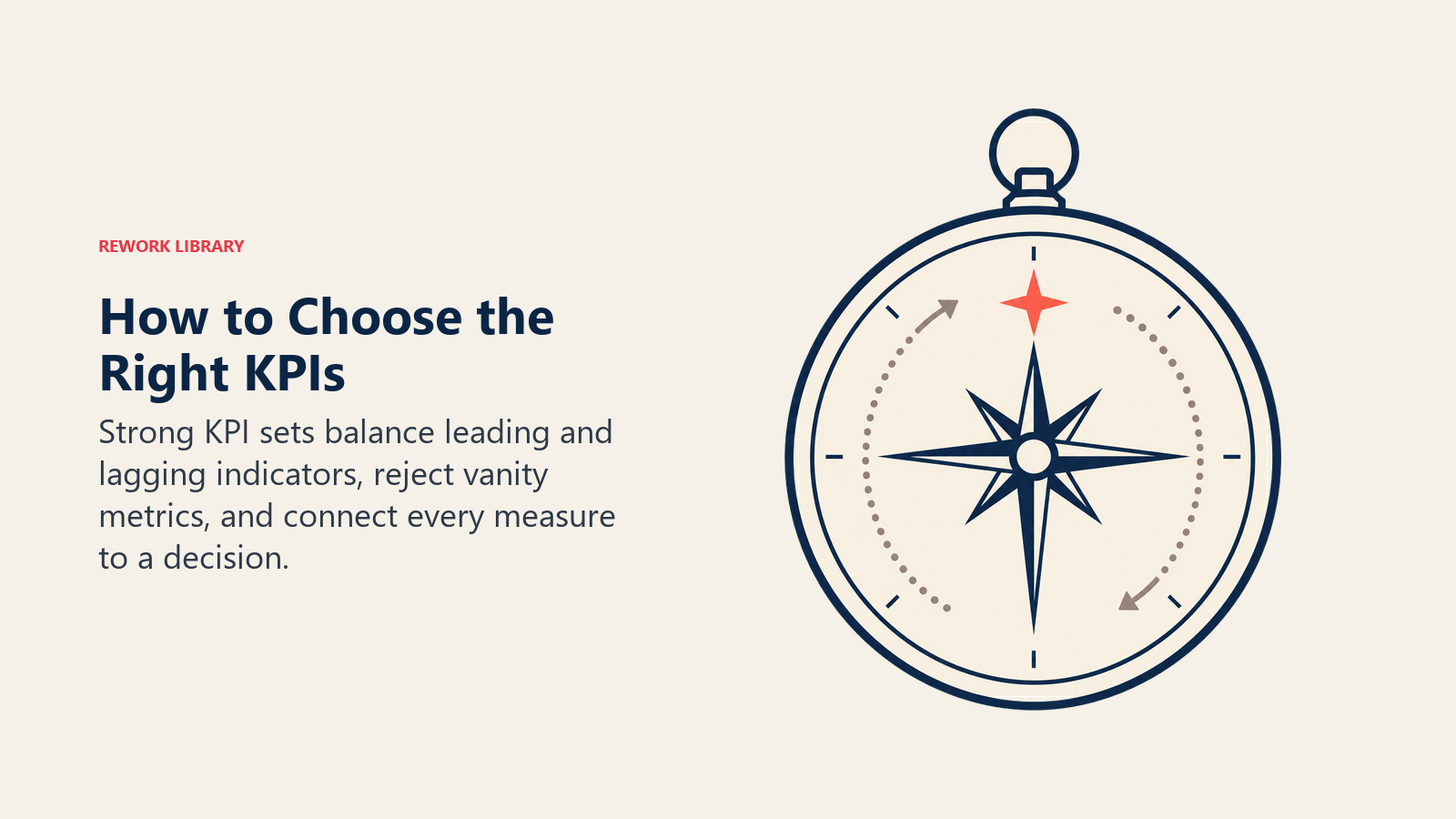 REWORK LIBRARY

How to Choose the Right KPIs

Strong KPI sets balance leading and lagging indicators, reject vanity metrics, and connect every measure to a decision.